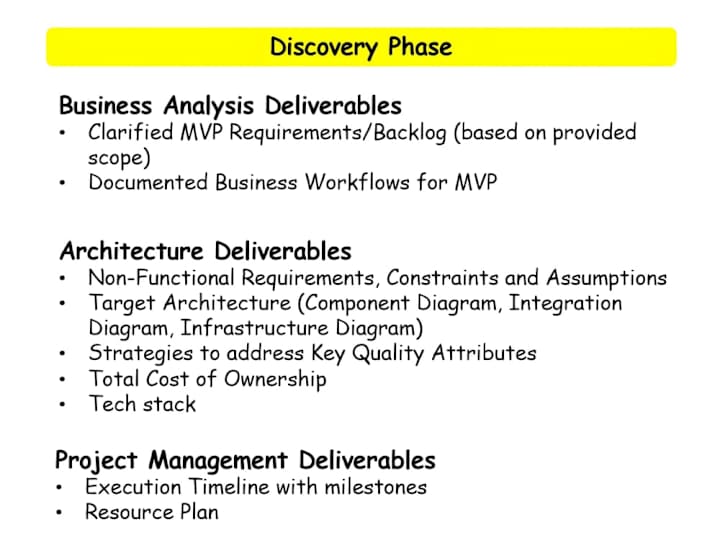 Discovery Phase

Business Analysis Deliverables
• Clarified MVP Requirements/Backlog (based on provided scope)
• Documented Business Workflows for MVP

Architecture Deliverables
• Non-Functional Requirements, Constraints and Assumptions
• Target Architecture (Component Diagram, Integration Diagram, Infrastructure Diagram)
• Strategies to address Key Quality Attributes
• Total Cost of Ownership
• Tech stack

Project Management Deliverables
• Execution Timeline with milestones
• Resource Plan